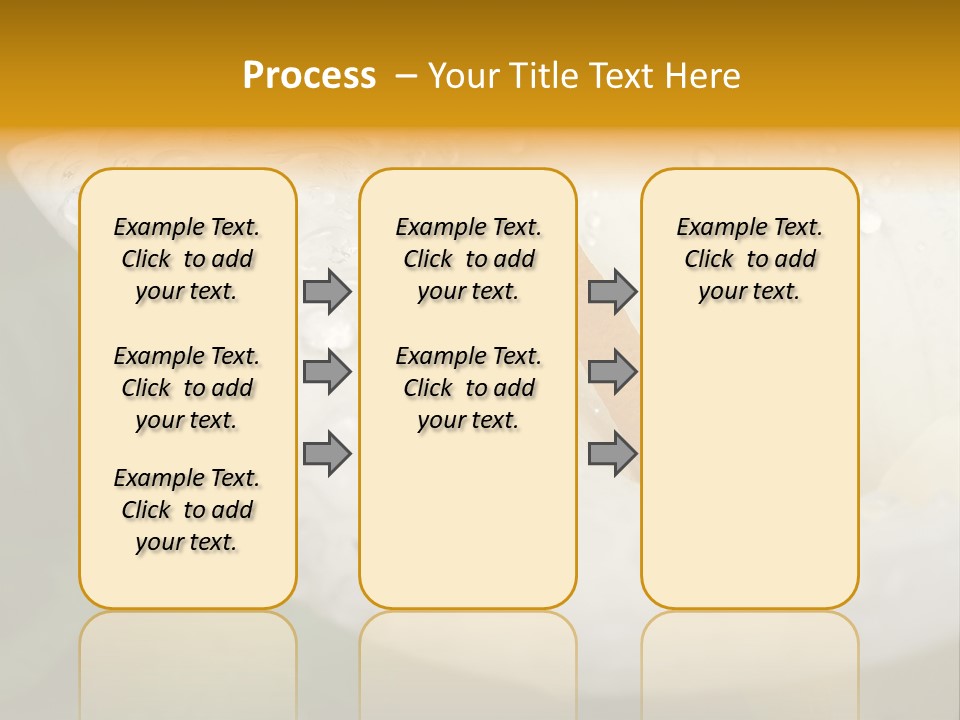 Process – Your Title Text Here

Example Text. Click to add your text.

Example Text. Click to add your text.

Example Text. Click to add your text.

Example Text. Click to add your text.

Example Text. Click to add your text.

Example Text. Click to add your text.